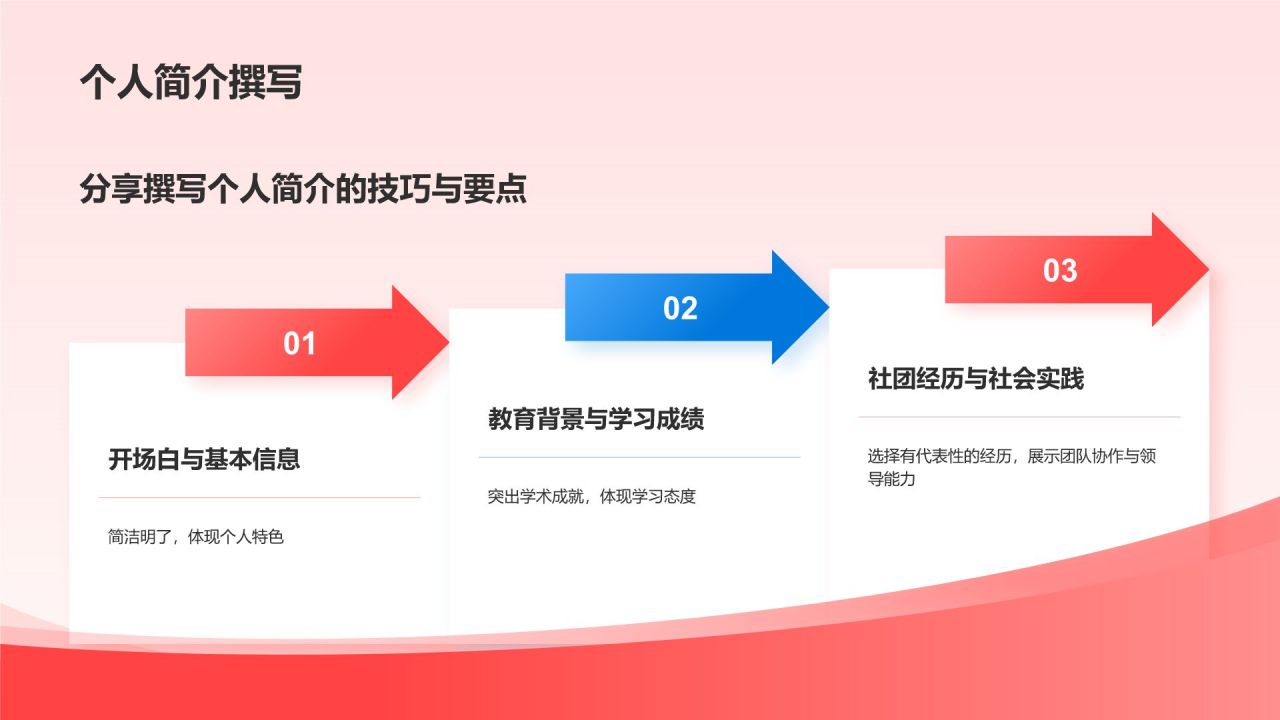 个人简介撰写

分享撰写个人简介的技巧与要点

01

开场白与基本信息

简洁明了，体现个人特色

02

教育背景与学习成绩

突出学术成就，体现学习态度

03

社团经历与社会实践

选择有代表性的经历，展示团队协作与领导能力